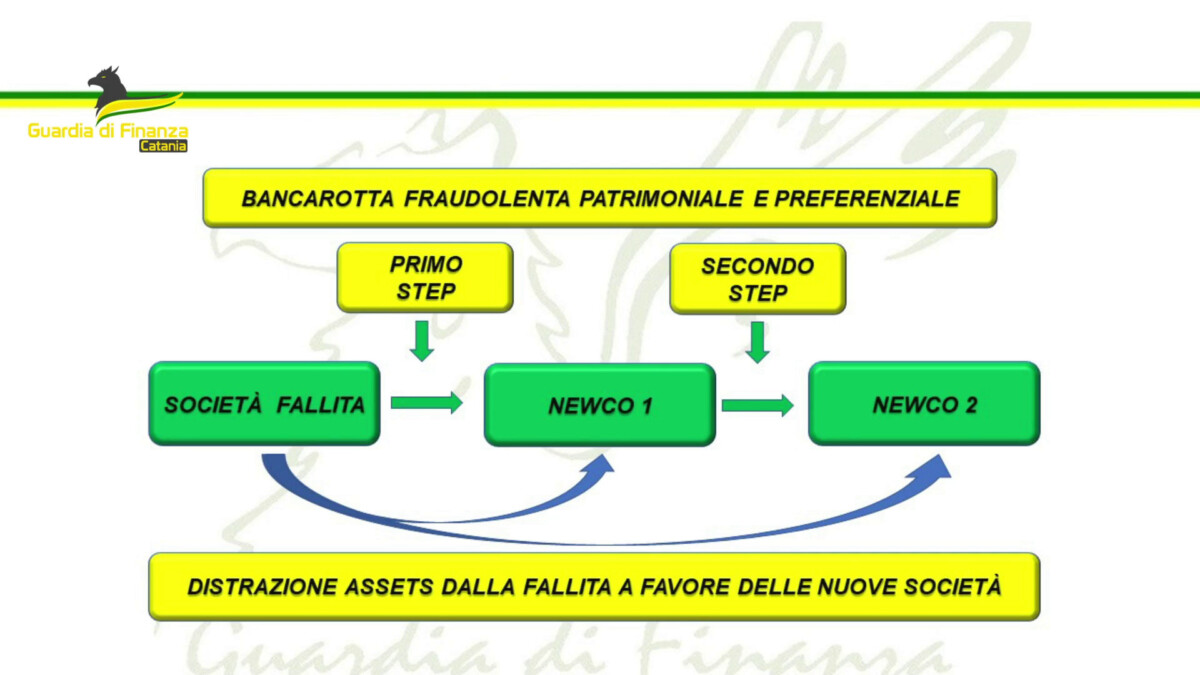 Guardia di Finanza
Catania

BANCAROTTA FRAUDOLENTA PATRIMONIALE E PREFERENZIALE

PRIMO STEP

SECONDO STEP

SOCIETÀ FALLITA

NEWCO 1

NEWCO 2

DISTRAZIONE ASSETS DALLA FALLITA A FAVORE DELLE NUOVE SOCIETÀ

Guardia di Finanza